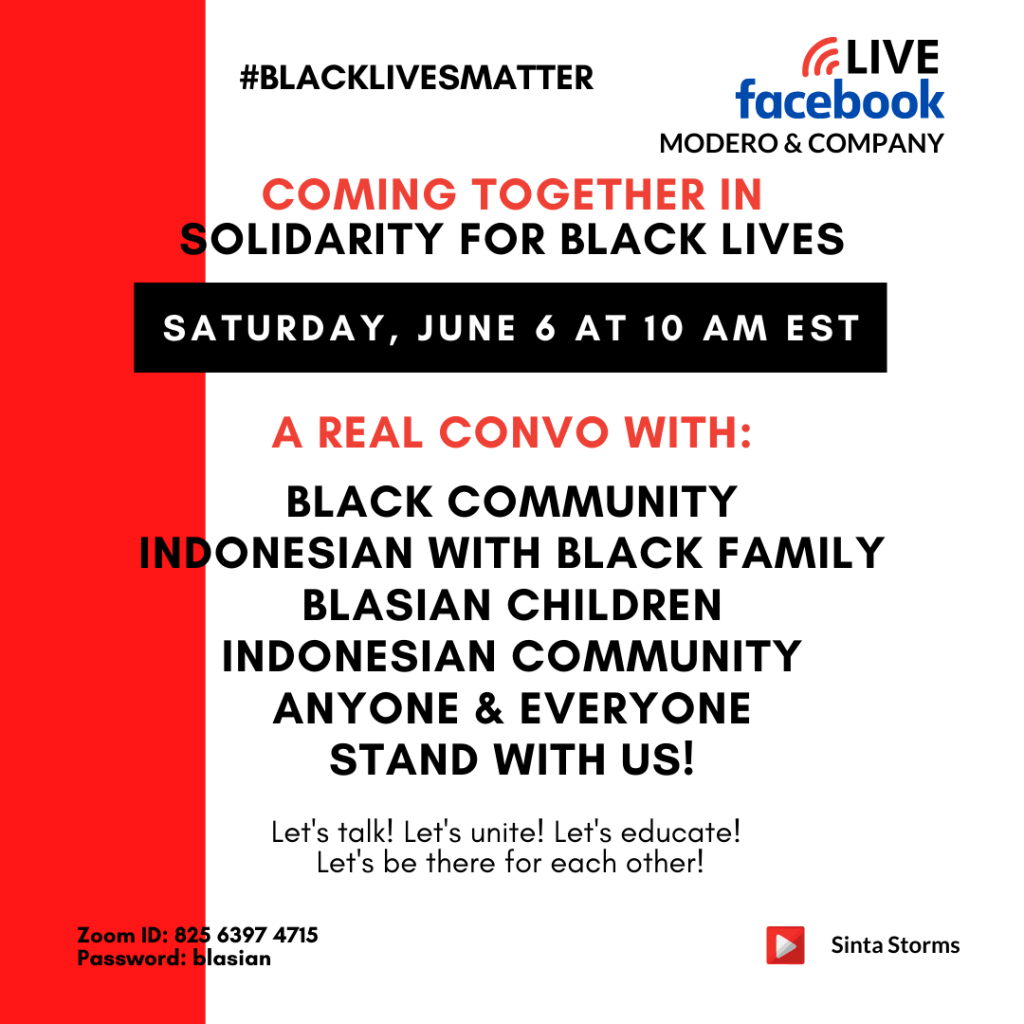 #BLACKLIVESMATTER

LIVE
facebook
MODERO & COMPANY

COMING TOGETHER IN
SOLIDARITY FOR BLACK LIVES

SATURDAY, JUNE 6 AT 10 AM EST

A REAL CONVO WITH:

BLACK COMMUNITY
INDONESIAN WITH BLACK FAMILY
BLASIAN CHILDREN
INDONESIAN COMMUNITY
ANYONE & EVERYONE
STAND WITH US!

Let's talk! Let's unite! Let's educate!
Let's be there for each other!

Zoom ID: 825 6397 4715
Password: blasian

Sinta Storms